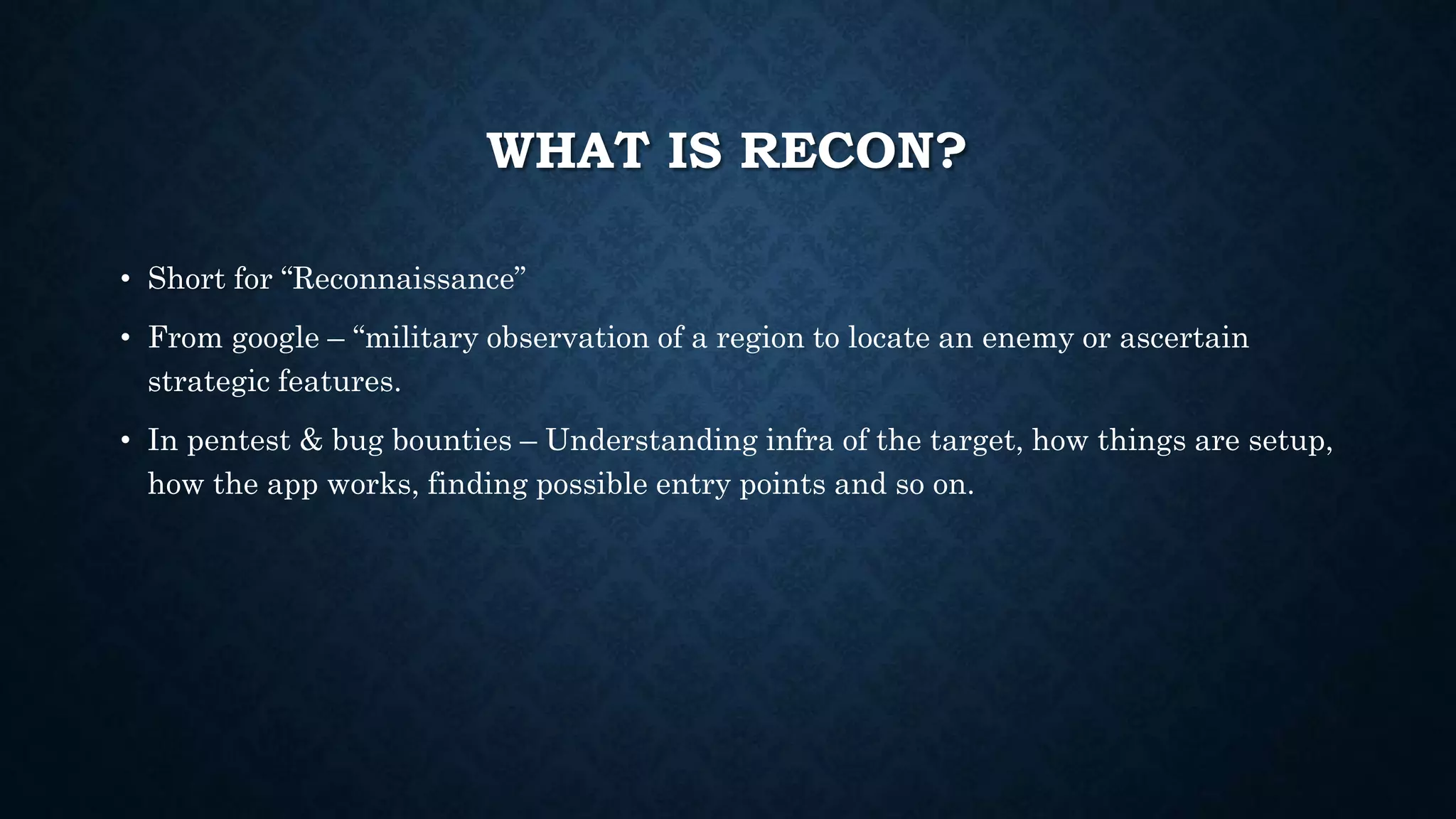 WHAT IS RECON?

• Short for “Reconnaissance”

• From google – “military observation of a region to locate an enemy or ascertain strategic features.

• In pentest & bug bounties – Understanding infra of the target, how things are setup, how the app works, finding possible entry points and so on.